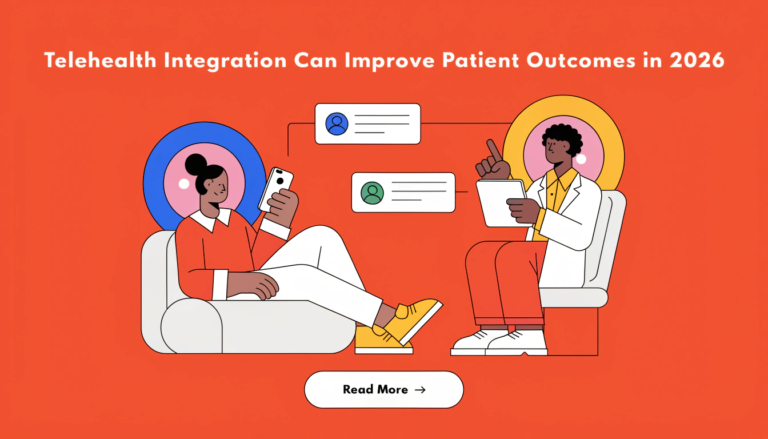 Telehealth Integration Can Improve Patient Outcomes in 2026

Read More →